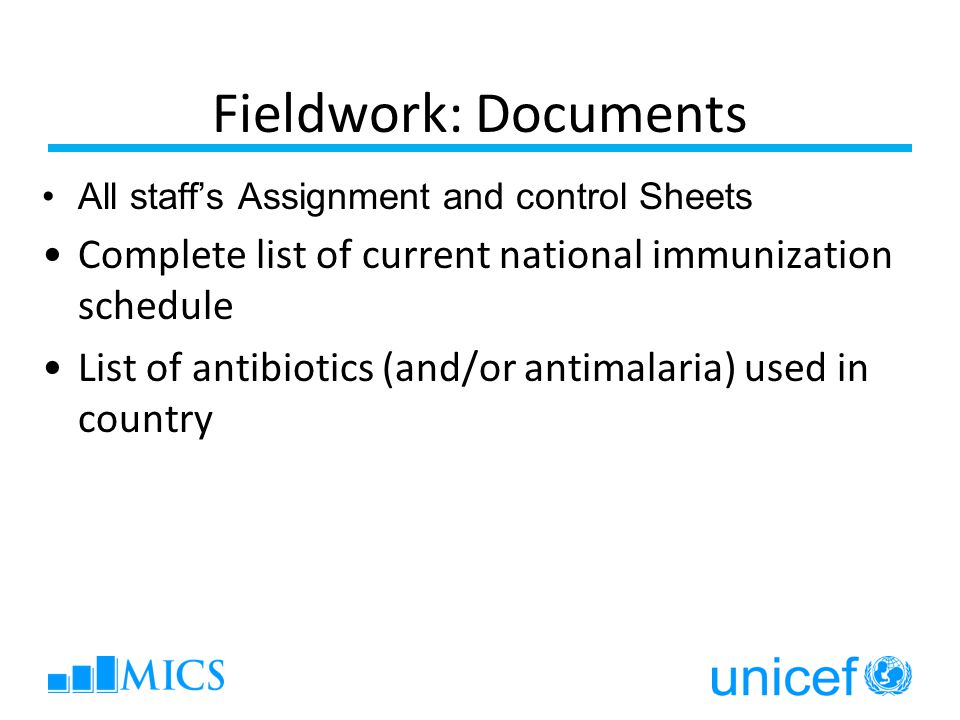 Fieldwork: Documents

• All staff's Assignment and control Sheets

• Complete list of current national immunization schedule

• List of antibiotics (and/or antimalaria) used in country

MICS

unicef